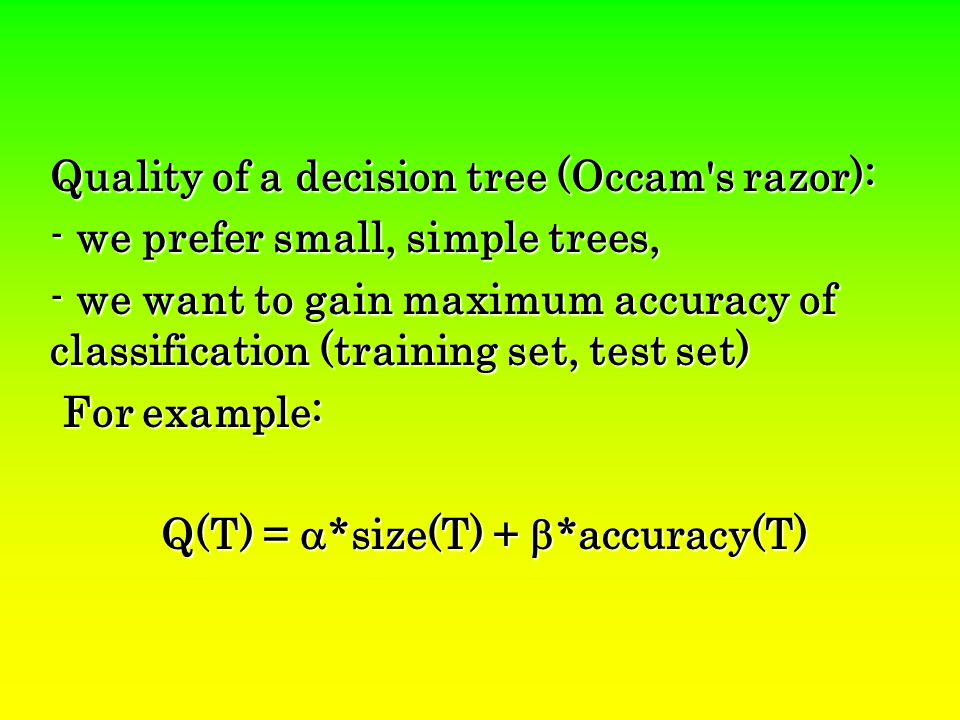 Quality of a decision tree (Occam's razor):

- we prefer small, simple trees,

- we want to gain maximum accuracy of classification (training set, test set)

For example:

$Q(T) = \alpha*size(T) + \beta*accuracy(T)$